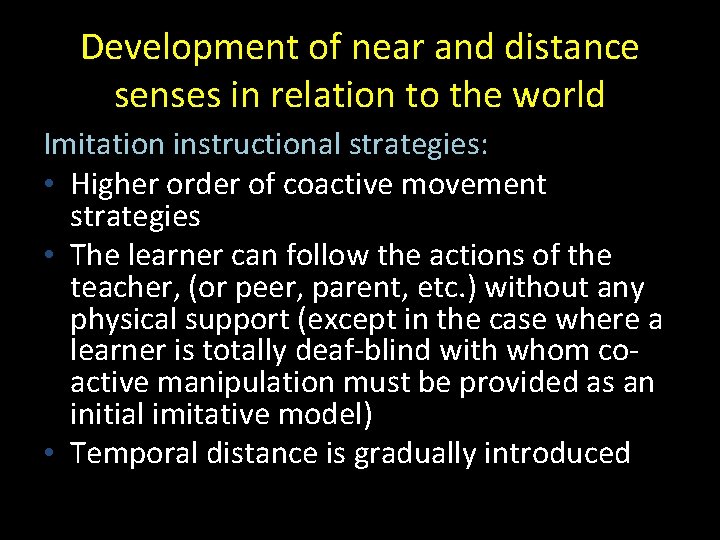 Development of near and distance senses in relation to the world

Imitation instructional strategies:

• Higher order of coactive movement strategies
• The learner can follow the actions of the teacher, (or peer, parent, etc.) without any physical support (except in the case where a learner is totally deaf-blind with whom co-active manipulation must be provided as an initial imitative model)
• Temporal distance is gradually introduced